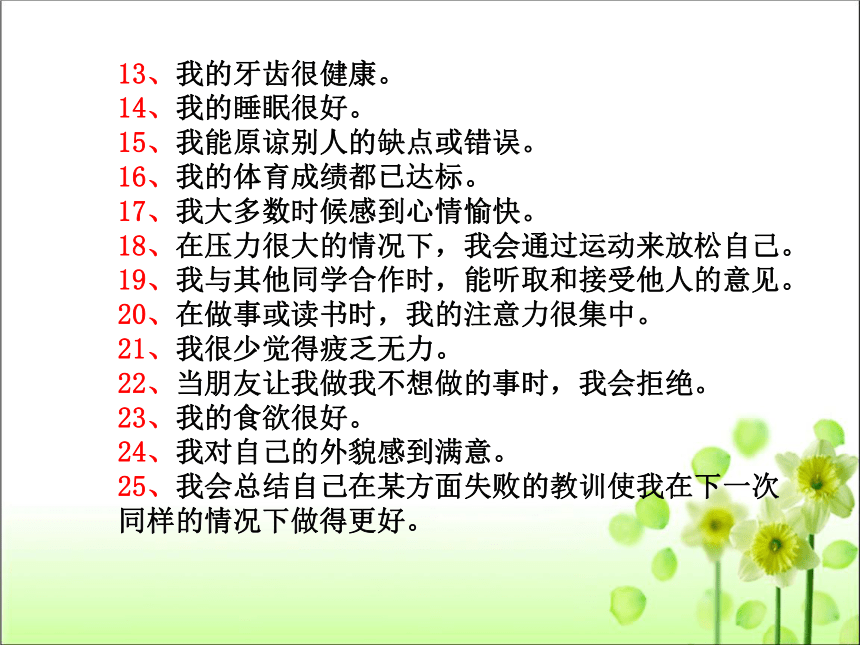 13、我的牙齿很健康。
14、我的睡眠很好。
15、我能原谅别人的缺点或错误。
16、我的体育成绩都已达标。
17、我大多数时候感到心情愉快。
18、在压力很大的情况下，我会通过运动来放松自己。
19、我与其他同学合作时，能听取和接受他人的意见。
20、在做事或读书时，我的注意力很集中。
21、我很少觉得疲乏无力。
22、当朋友让我做我不想做的事时，我会拒绝。
23、我的食欲很好。
24、我对自己的外貌感到满意。
25、我会总结自己在某方面失败的教训使我在下一次同样的情况下做得更好。